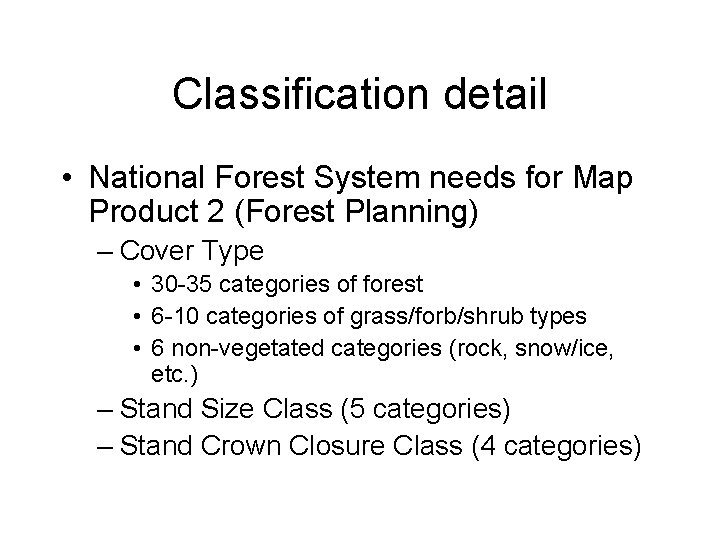 Classification detail

• National Forest System needs for Map Product 2 (Forest Planning)

– Cover Type

• 30-35 categories of forest

• 6-10 categories of grass/forb/shrub types

• 6 non-vegetated categories (rock, snow/ice, etc.)

– Stand Size Class (5 categories)

– Stand Crown Closure Class (4 categories)